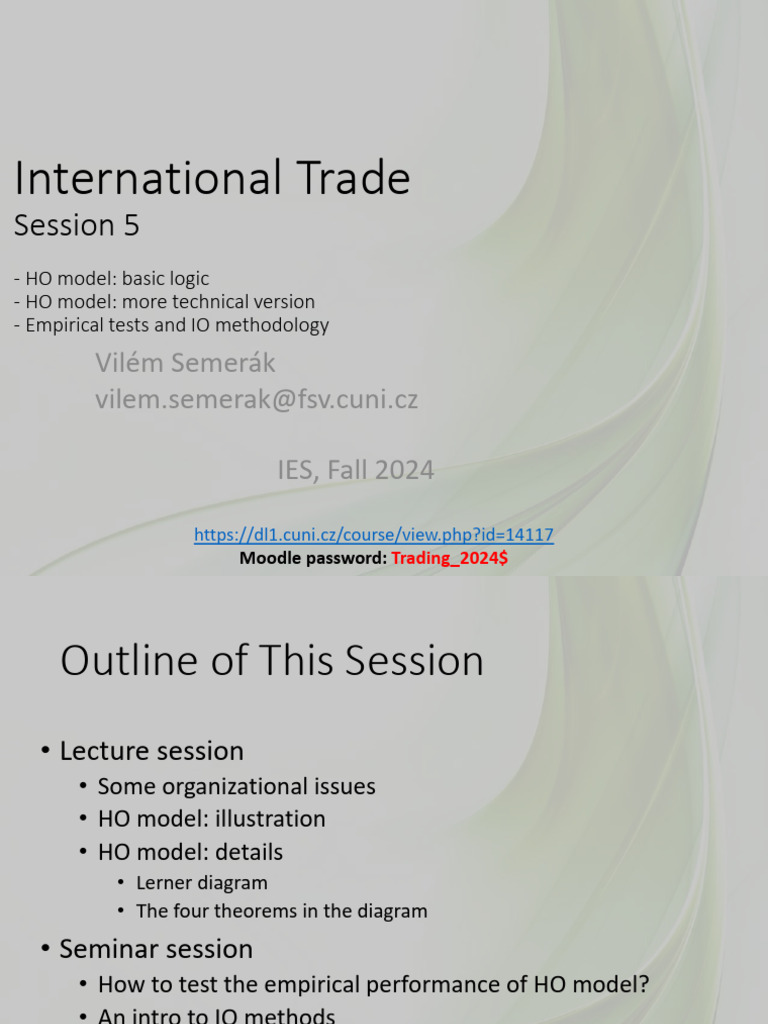 International Trade
Session 5

- HO model: basic logic
- HO model: more technical version
- Empirical tests and IO methodology

Vilém Semerák
vilem.semerak@fsv.cuni.cz

IES, Fall 2024

https://dl1.cuni.cz/course/view.php?id=14117
Moodle password: Trading_2024$

Outline of This Session

• Lecture session
  • Some organizational issues
  • HO model: illustration
  • HO model: details
    • Lerner diagram
    • The four theorems in the diagram
• Seminar session
  • How to test the empirical performance of HO model?
  • An intro to IO methods